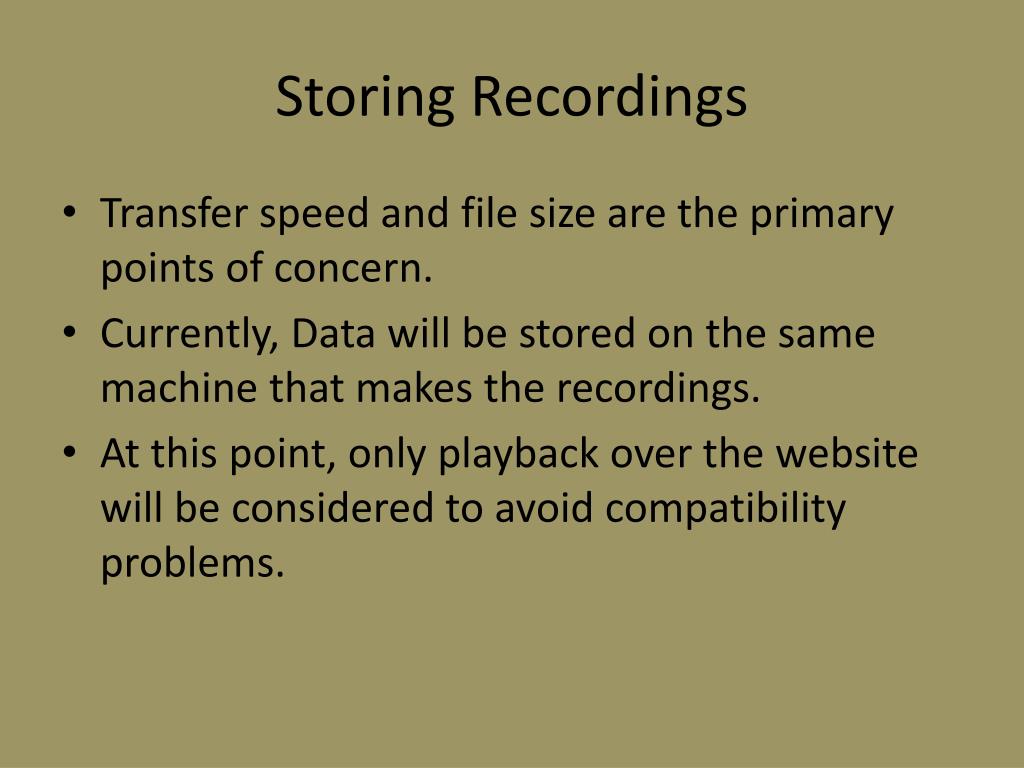 Storing Recordings

• Transfer speed and file size are the primary points of concern.
• Currently, Data will be stored on the same machine that makes the recordings.
• At this point, only playback over the website will be considered to avoid compatibility problems.